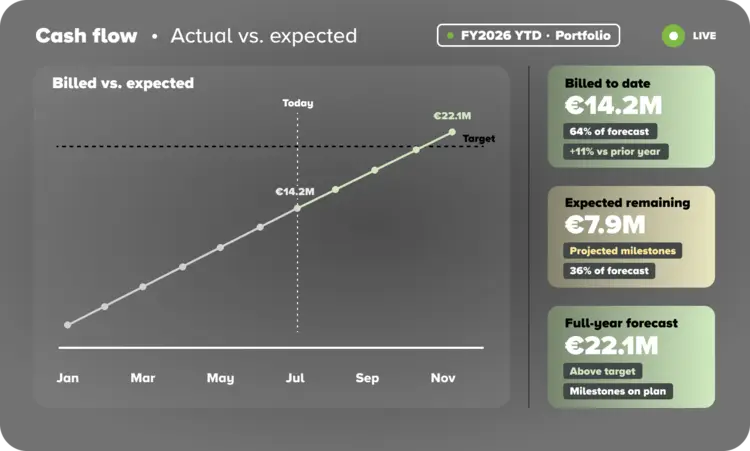 Cash flow • Actual vs. expected

FY2026 YTD · Portfolio

LIVE

Billed vs. expected

Today

€22.1M

Target

€14.2M

Jan
Mar
May
Jul
Sep
Nov

Billed to date
€14.2M
64% of forecast
+11% vs prior year

Expected remaining
€7.9M
Projected milestones
36% of forecast

Full-year forecast
€22.1M
Above target
Milestones on plan